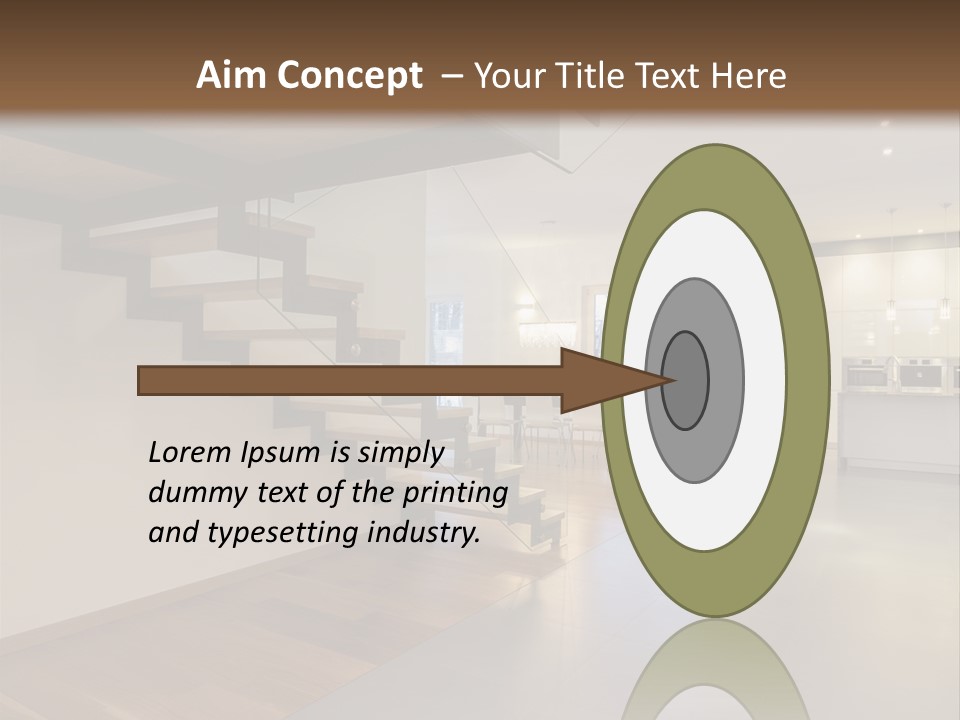 Aim Concept – Your Title Text Here

Lorem Ipsum is simply dummy text of the printing and typesetting industry.